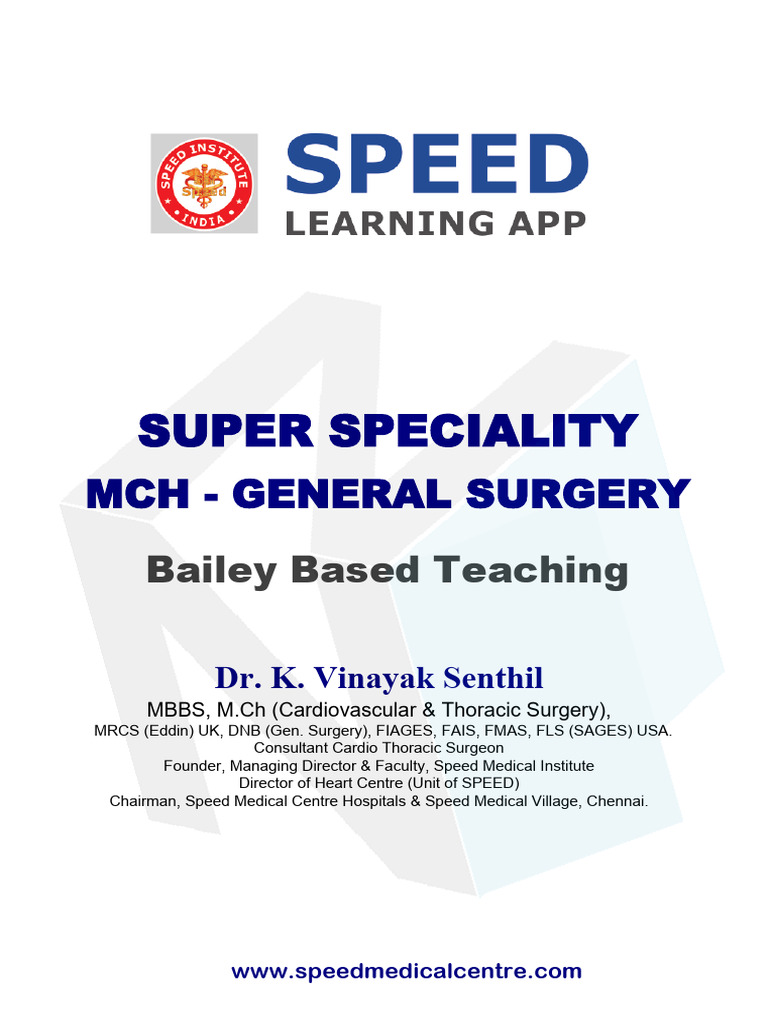 SPEED INSTITUTE
Speed
INDIA

SPEED
LEARNING APP

SUPER SPECIALITY
MCH - GENERAL SURGERY
Bailey Based Teaching

Dr. K. Vinayak Senthil
MBBS, M.Ch (Cardiovascular & Thoracic Surgery),
MRCS (Eddin) UK, DNB (Gen. Surgery), FIAGES, FAIS, FMAS, FLS (SAGES) USA.
Consultant Cardio Thoracic Surgeon
Founder, Managing Director & Faculty, Speed Medical Institute
Director of Heart Centre (Unit of SPEED)
Chairman, Speed Medical Centre Hospitals & Speed Medical Village, Chennai.

www.speedmedicalcentre.com